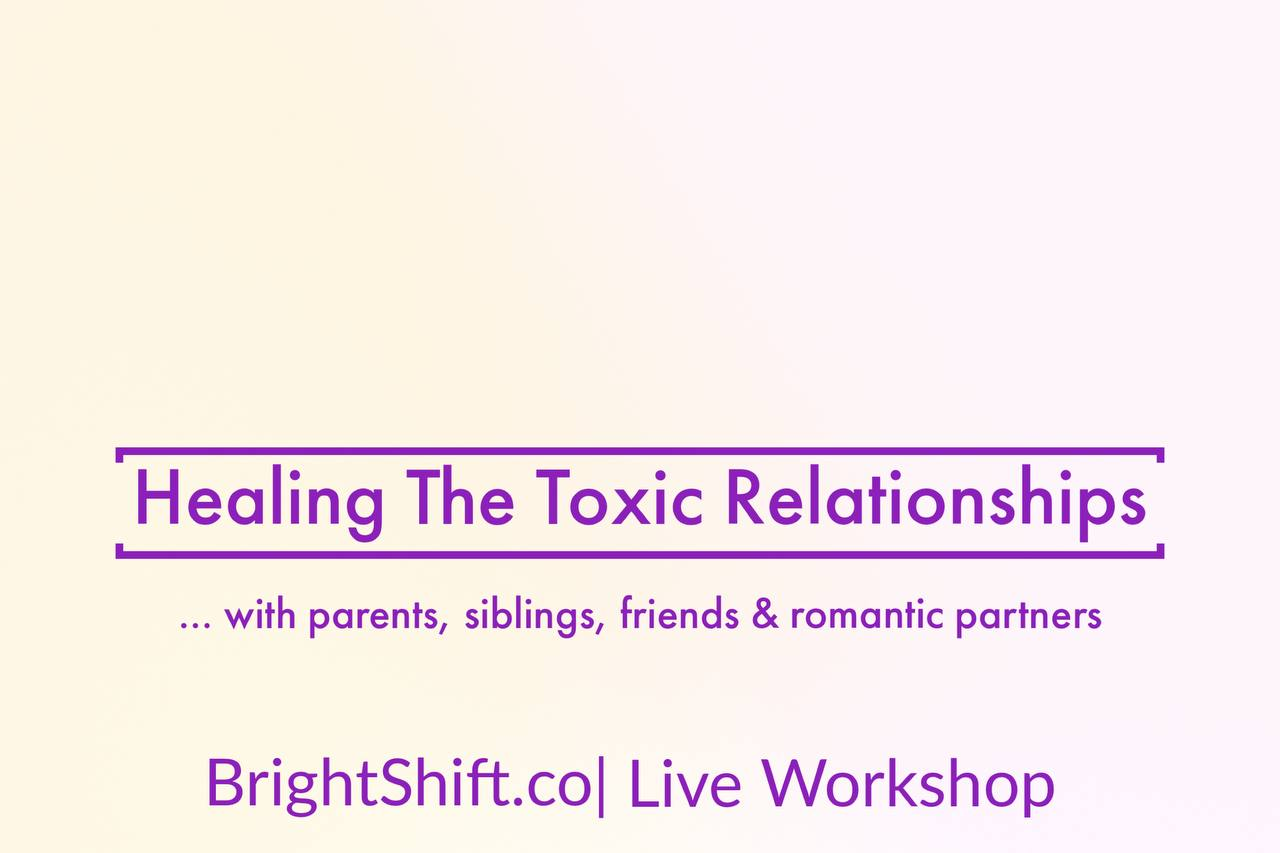 Healing The Toxic Relationships

... with parents, siblings, friends & romantic partners

BrightShift.co| Live Workshop